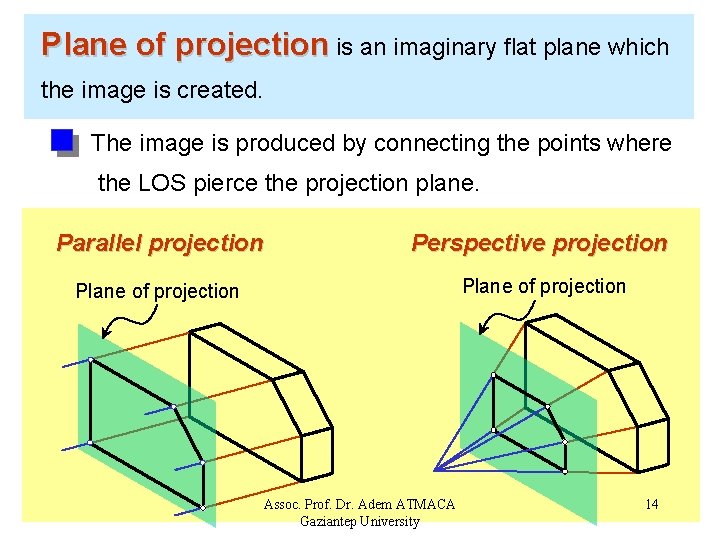 Plane of projection is an imaginary flat plane which the image is created.

The image is produced by connecting the points where the LOS pierce the projection plane.

Parallel projection

Plane of projection

Perspective projection

Plane of projection

Assoc. Prof. Dr. Adem ATMACA
Gaziantep University

14